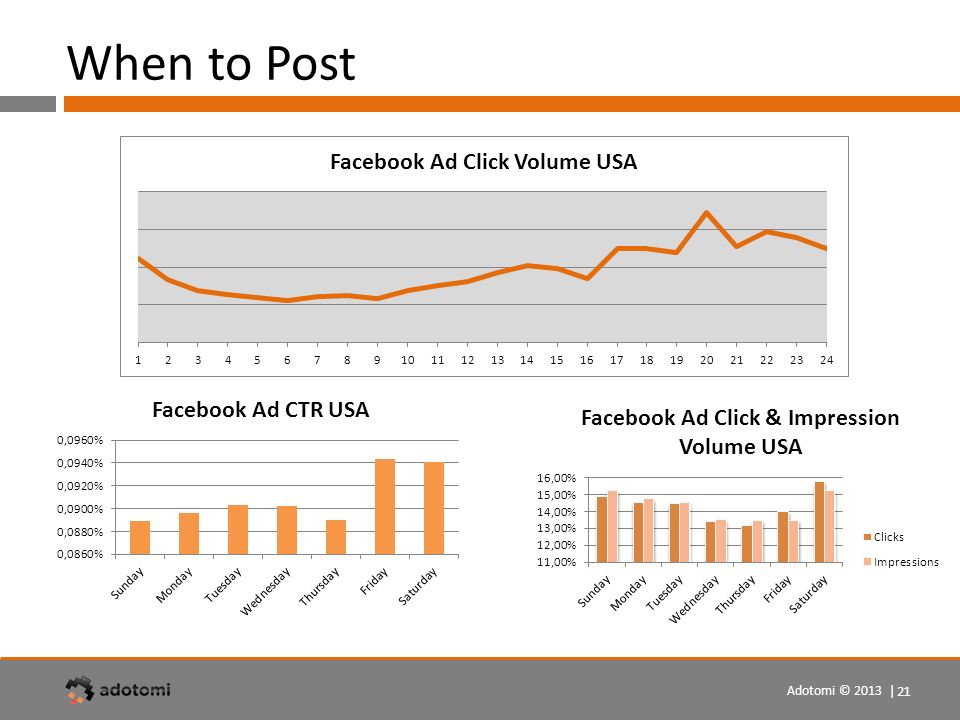 When to Post

Facebook Ad Click Volume USA

1 2 3 4 5 6 7 8 9 10 11 12 13 14 15 16 17 18 19 20 21 22 23 24

Facebook Ad CTR USA

0,0960%
0,0940%
0,0920%
0,0900%
0,0880%
0,0860%

Sunday Monday Tuesday Wednesday Thursday Friday Saturday

Facebook Ad Click & Impression Volume USA

16,00%
15,00%
14,00%
13,00%
12,00%
11,00%

Sunday Monday Tuesday Wednesday Thursday Friday Saturday

Clicks
Impressions

adotomi

Adotomi © 2013 | 21